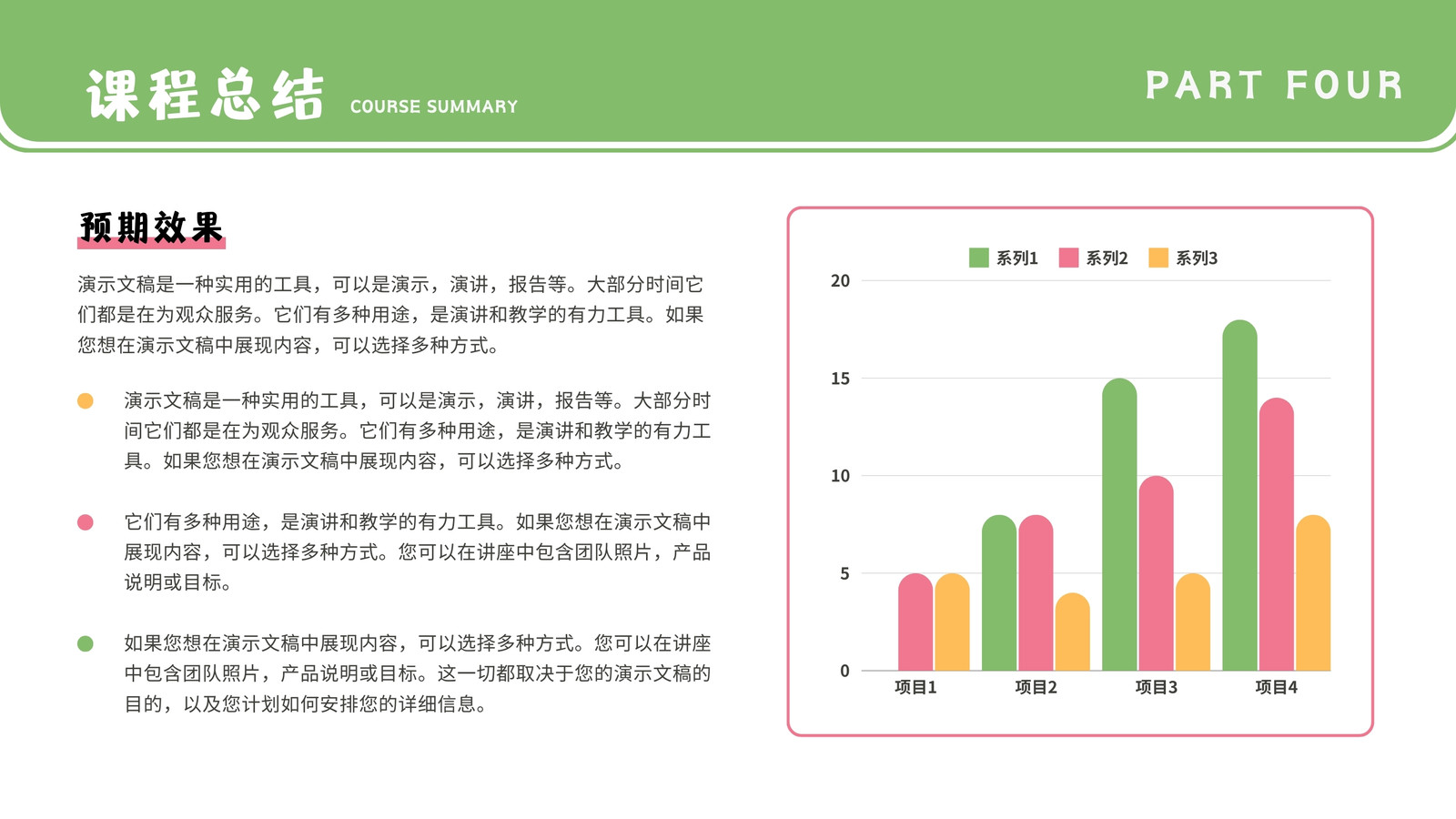 课程总结 COURSE SUMMARY

PART FOUR

预期效果

演示文稿是一种实用的工具，可以是演示，演讲，报告等。大部分时间它们都是在为观众服务。它们有多种用途，是演讲和教学的有力工具。如果您想在演示文稿中展现内容，可以选择多种方式。

演示文稿是一种实用的工具，可以是演示，演讲，报告等。大部分时间它们都是在为观众服务。它们有多种用途，是演讲和教学的有力工具。如果您想在演示文稿中展现内容，可以选择多种方式。

它们有多种用途，是演讲和教学的有力工具。如果您想在演示文稿中展现内容，可以选择多种方式。您可以在讲座中包含团队照片，产品说明或目标。

如果您想在演示文稿中展现内容，可以选择多种方式。您可以在讲座中包含团队照片，产品说明或目标。这一切都取决于您的演示文稿的目的，以及您计划如何安排您的详细信息。

系列1 系列2 系列3

20
15
10
5
0

项目1 项目2 项目3 项目4